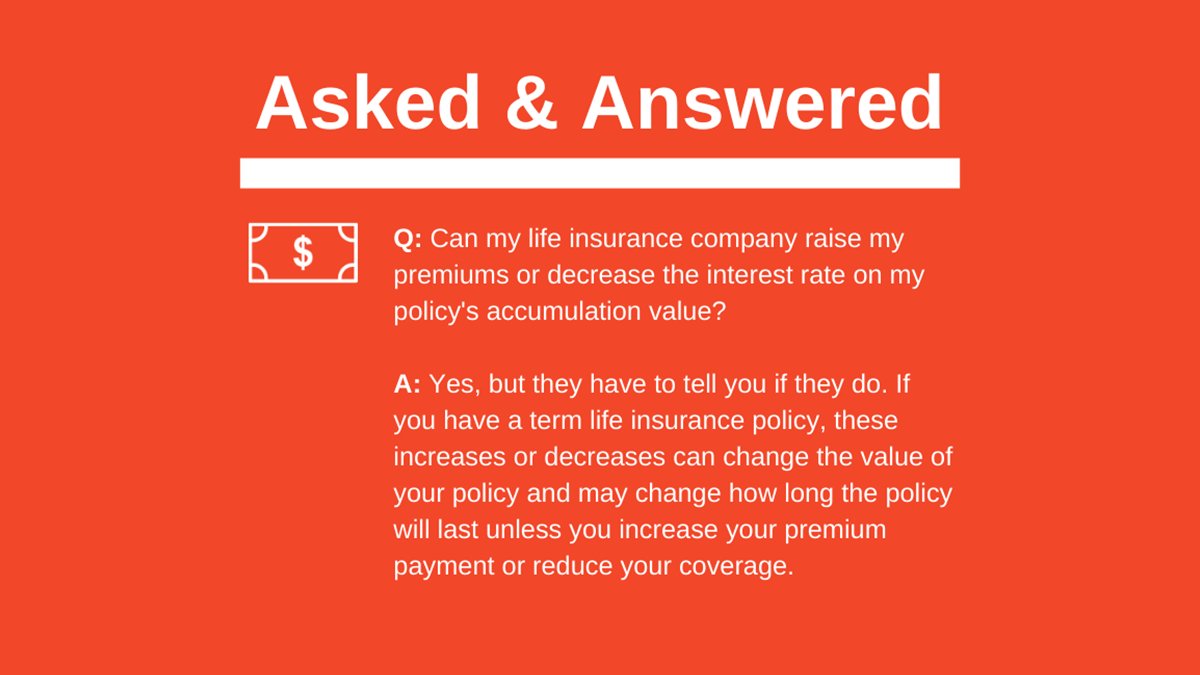 Asked & Answered

$

Q: Can my life insurance company raise my premiums or decrease the interest rate on my policy's accumulation value?

A: Yes, but they have to tell you if they do. If you have a term life insurance policy, these increases or decreases can change the value of your policy and may change how long the policy will last unless you increase your premium payment or reduce your coverage.